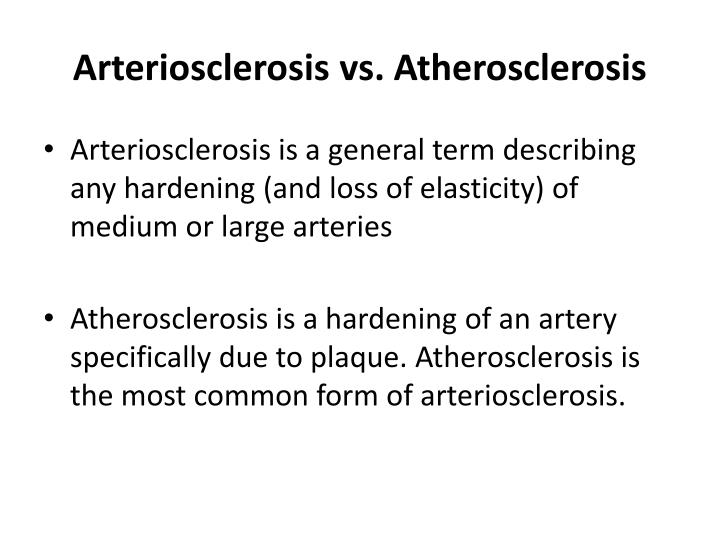 Arteriosclerosis vs. Atherosclerosis

• Arteriosclerosis is a general term describing any hardening (and loss of elasticity) of medium or large arteries

• Atherosclerosis is a hardening of an artery specifically due to plaque. Atherosclerosis is the most common form of arteriosclerosis.